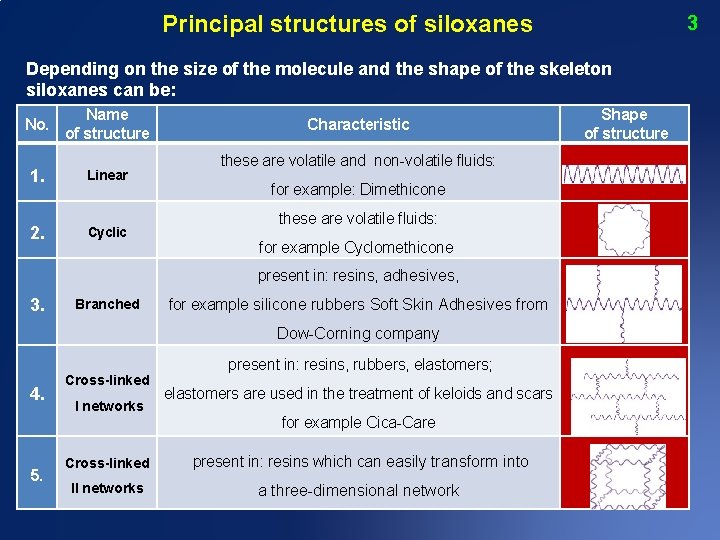 Principal structures of siloxanes

3

Depending on the size of the molecule and the shape of the skeleton siloxanes can be:

| No. | Name of structure | Characteristic | Shape of structure |
|---|---|---|---|
| 1. | Linear | these are volatile and non-volatile fluids: for example: Dimethicone | |
| 2. | Cyclic | these are volatile fluids: for example Cyclomethicone | |
| 3. | Branched | present in: resins, adhesives, for example silicone rubbers Soft Skin Adhesives from Dow-Corning company | |
| 4. | Cross-linked I networks | present in: resins, rubbers, elastomers; elastomers are used in the treatment of keloids and scars for example Cica-Care | |
| 5. | Cross-linked II networks | present in: resins which can easily transform into a three-dimensional network | |